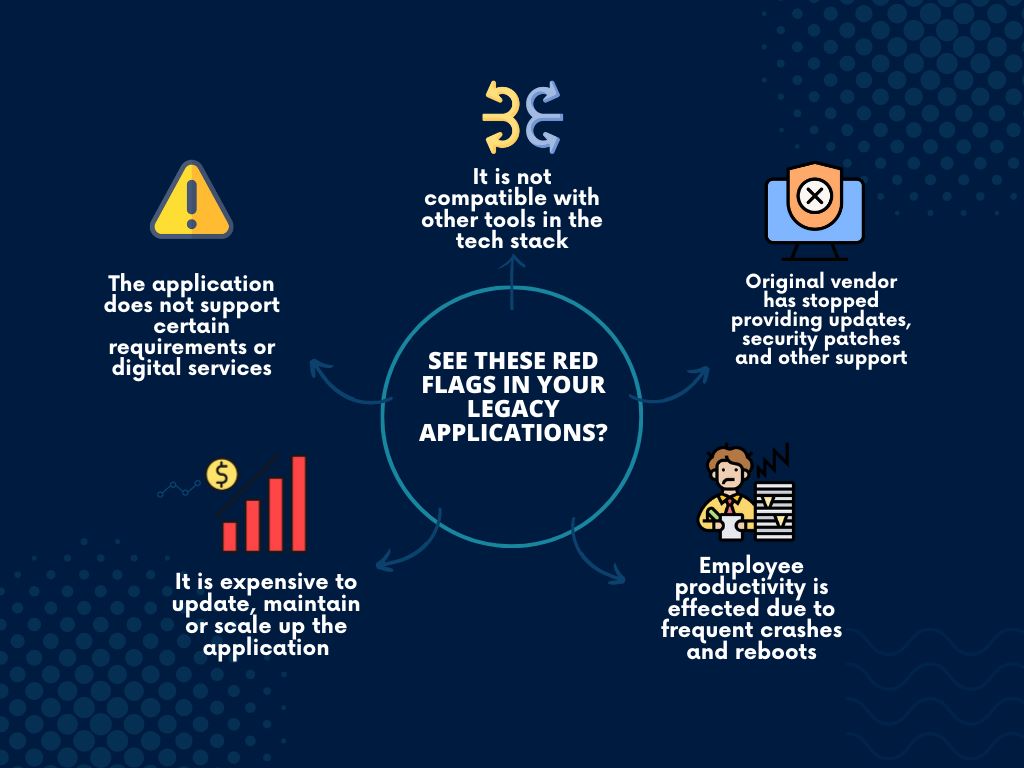 SEE THESE RED FLAGS IN YOUR LEGACY APPLICATIONS?

It is not compatible with other tools in the tech stack

Original vendor has stopped providing updates, security patches and other support

Employee productivity is effected due to frequent crashes and reboots

It is expensive to update, maintain or scale up the application

The application does not support certain requirements or digital services